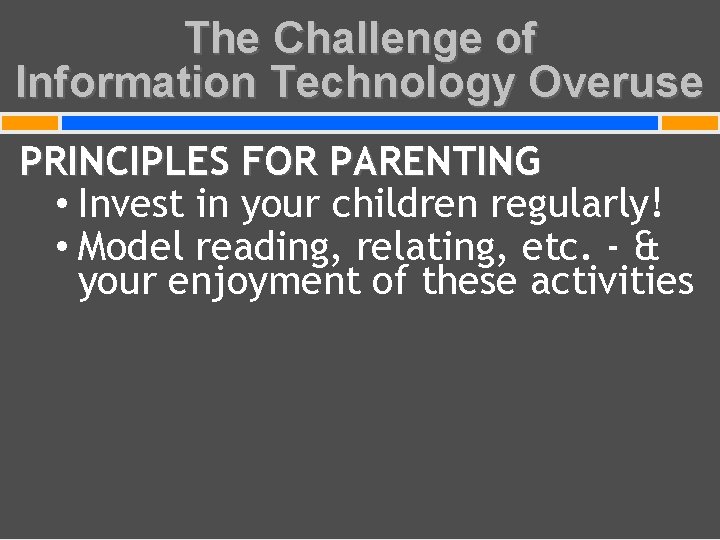 The Challenge of Information Technology Overuse

PRINCIPLES FOR PARENTING

• Invest in your children regularly!
• Model reading, relating, etc. - & your enjoyment of these activities